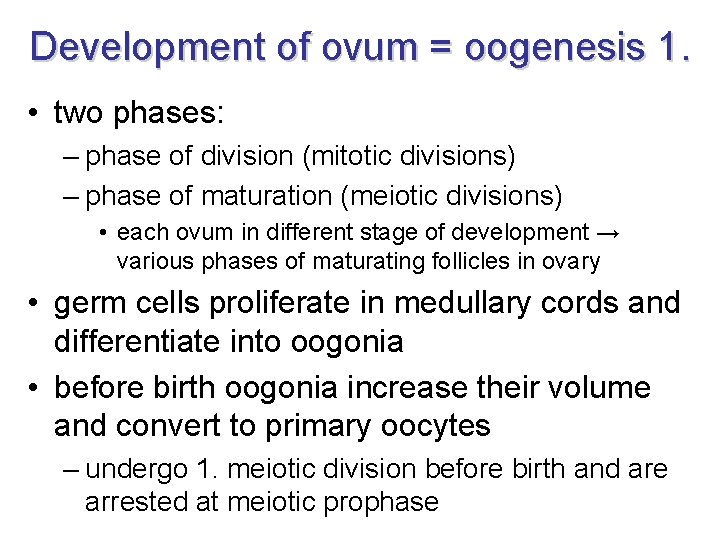 Development of ovum = oogenesis 1.

• two phases:
– phase of division (mitotic divisions)
– phase of maturation (meiotic divisions)
• each ovum in different stage of development → various phases of maturating follicles in ovary

• germ cells proliferate in medullary cords and differentiate into oogonia

• before birth oogonia increase their volume and convert to primary oocytes
– undergo 1. meiotic division before birth and are arrested at meiotic prophase